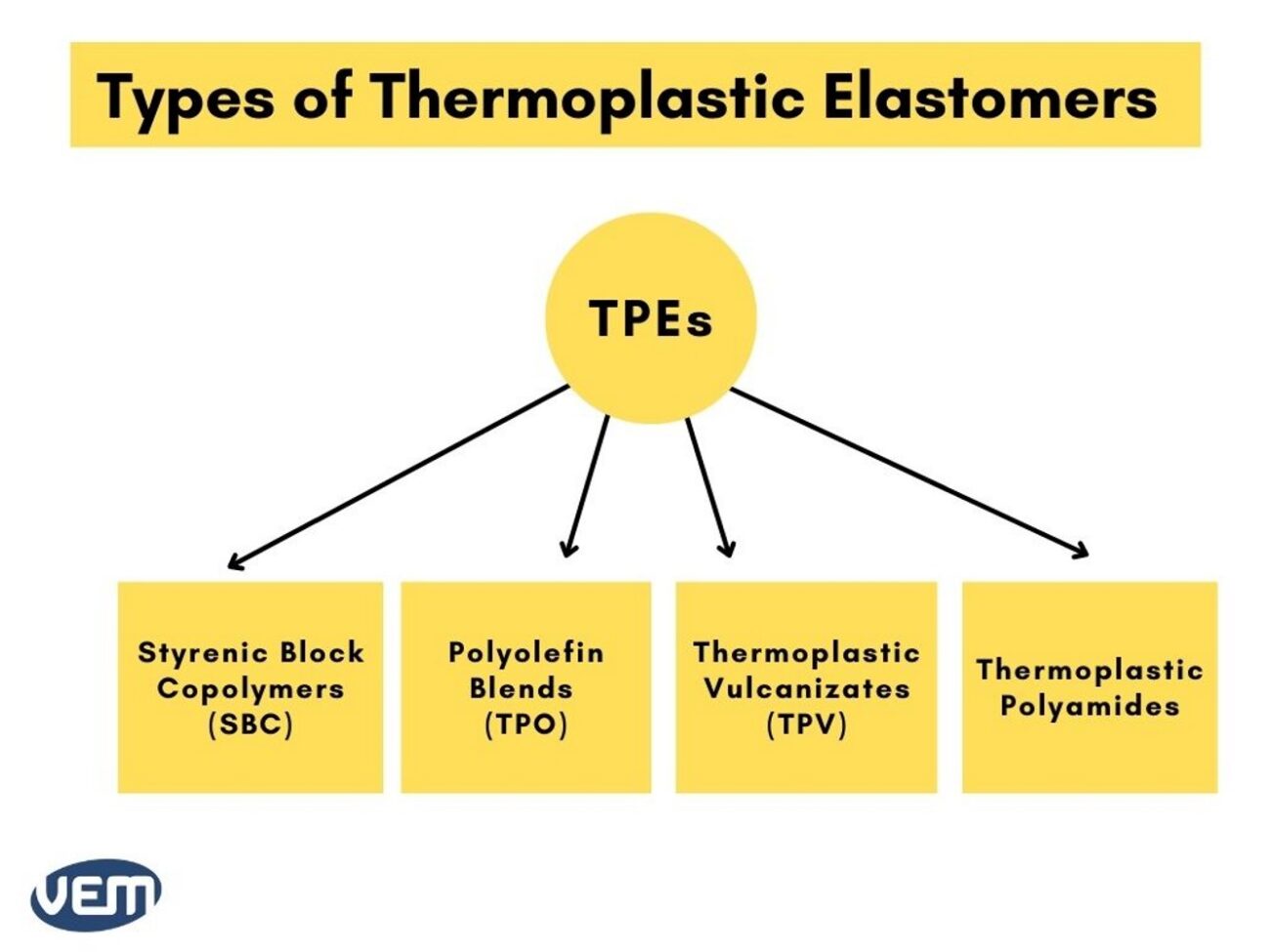 Types of Thermoplastic Elastomers

TPEs

Styrenic Block Copolymers (SBC)

Polyolefin Blends (TPO)

Thermoplastic Vulcanizates (TPV)

Thermoplastic Polyamides

VEM